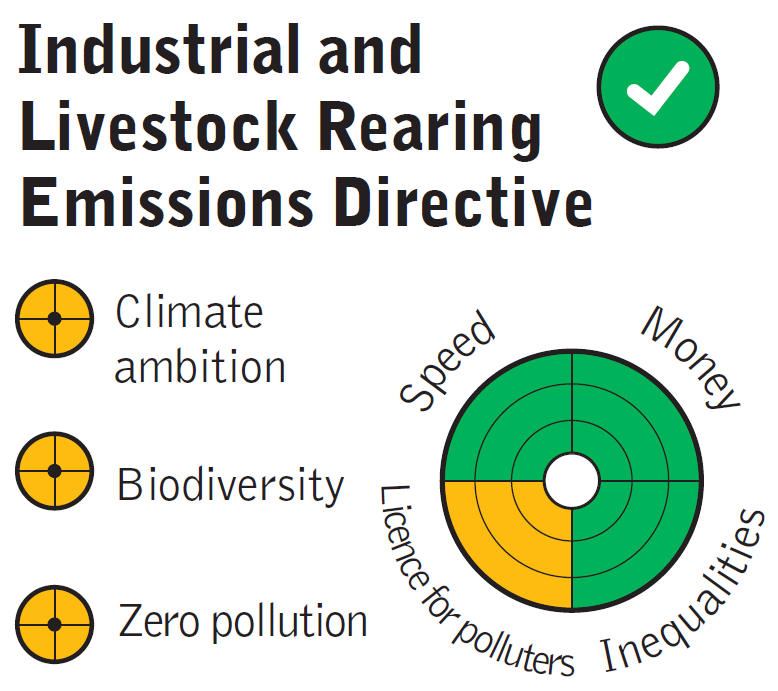 Industrial and Livestock Rearing Emissions Directive

Climate ambition

Biodiversity

Zero pollution

Speed

Money

Licence for polluters

Inequalities